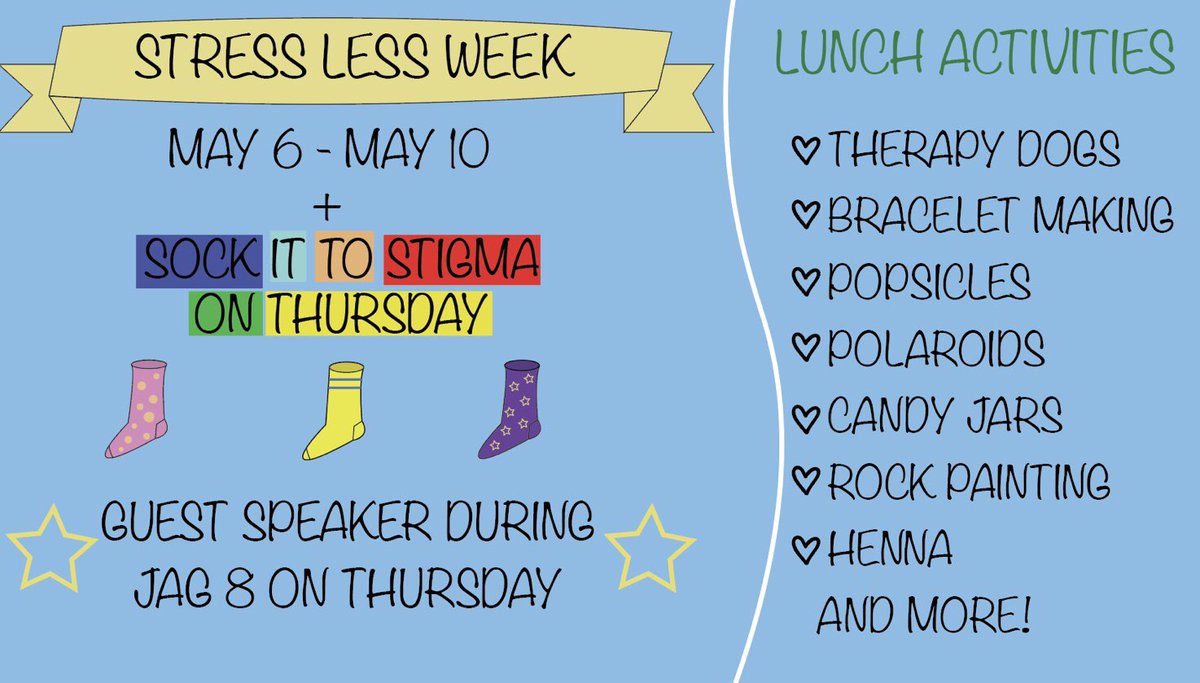 STRESS LESS WEEK

MAY 6 - MAY 10
+
SOCK IT TO STIGMA ON THURSDAY

GUEST SPEAKER DURING JAG 8 ON THURSDAY

LUNCH ACTIVITIES

♡ THERAPY DOGS
♡ BRACELET MAKING
♡ POPSICLES
♡ POLAROIDS
♡ CANDY JARS
♡ ROCK PAINTING
♡ HENNA
AND MORE!